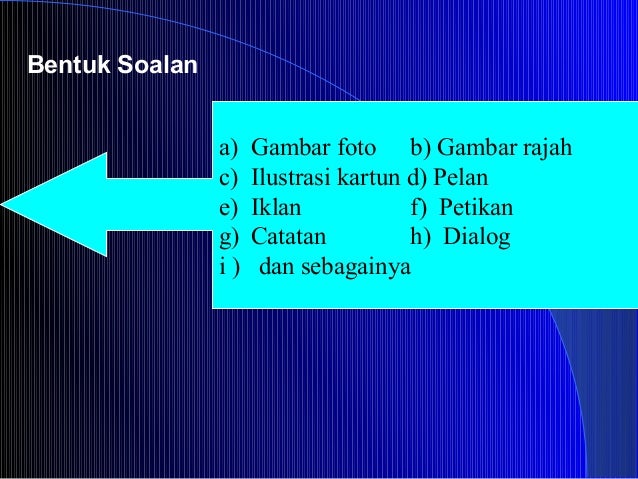 Bentuk Soalan

a) Gambar foto b) Gambar rajah
c) Ilustrasi kartun d) Pelan
e) Iklan f) Petikan
g) Catatan h) Dialog
i ) dan sebagainya